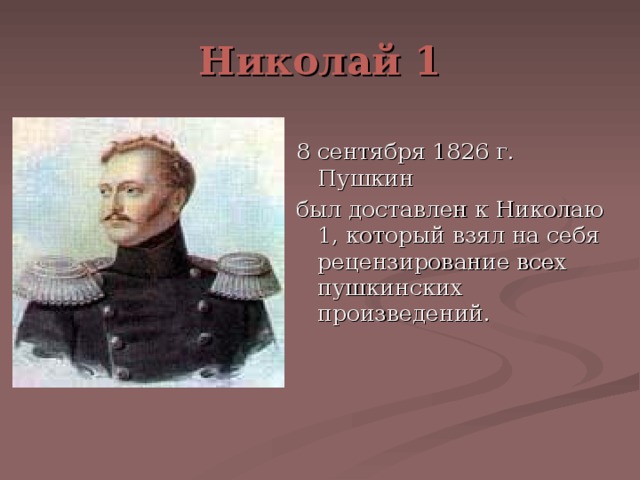 Николай 1

8 сентября 1826 г. Пушкин

был доставлен к Николаю 1, который взял на себя рецензирование всех пушкинских произведений.